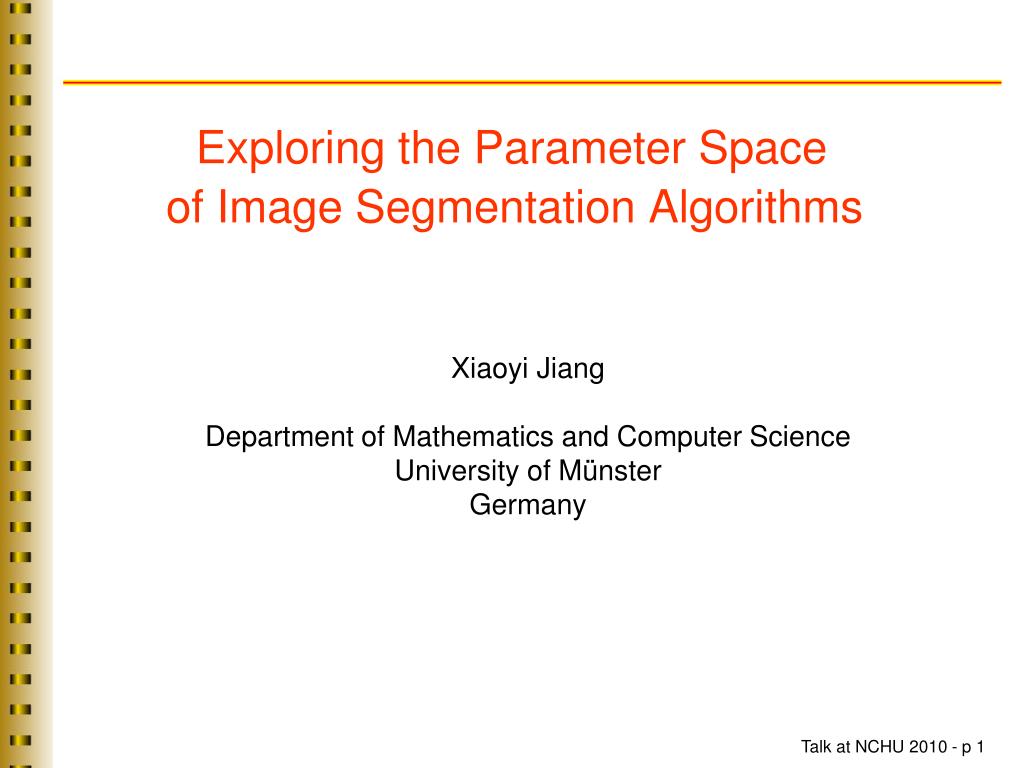 Exploring the Parameter Space
of Image Segmentation Algorithms

Xiaoyi Jiang

Department of Mathematics and Computer Science
University of Münster
Germany

Talk at NCHU 2010 - p 1